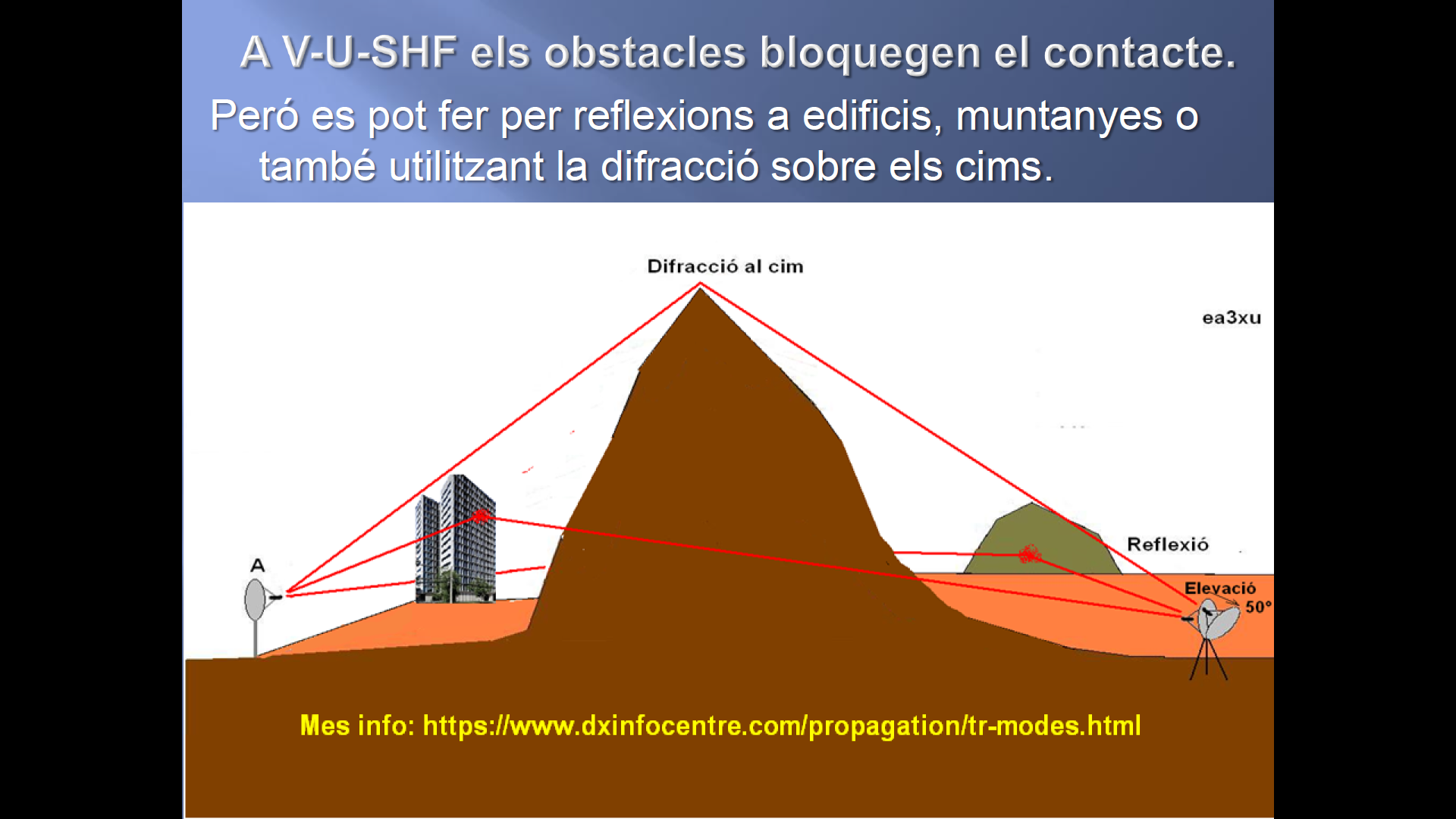 A V-U-SHF els obstacles bloquegen el contacte.

Peró es pot fer per reflexions a edificis, muntanyes o també utilitzant la difracció sobre els cims.

Difracció al cim

ea3xu

A

Reflexió

Elevació

50°

Mes info: https://www.dxinfocentre.com/propagation/tr-modes.html